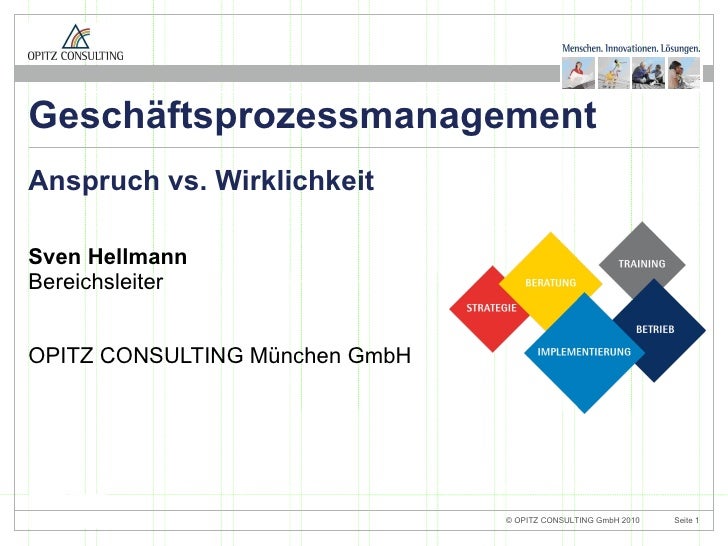 OPITZ CONSULTING

Menschen. Innovationen. Lösungen.

Geschäftsprozessmanagement

Anspruch vs. Wirklichkeit

Sven Hellmann
Bereichsleiter

OPITZ CONSULTING München GmbH

STRATEGIE
BERATUNG
TRAINING
IMPLEMENTIERUNG
BETRIEB

© OPITZ CONSULTING GmbH 2010 Seite 1